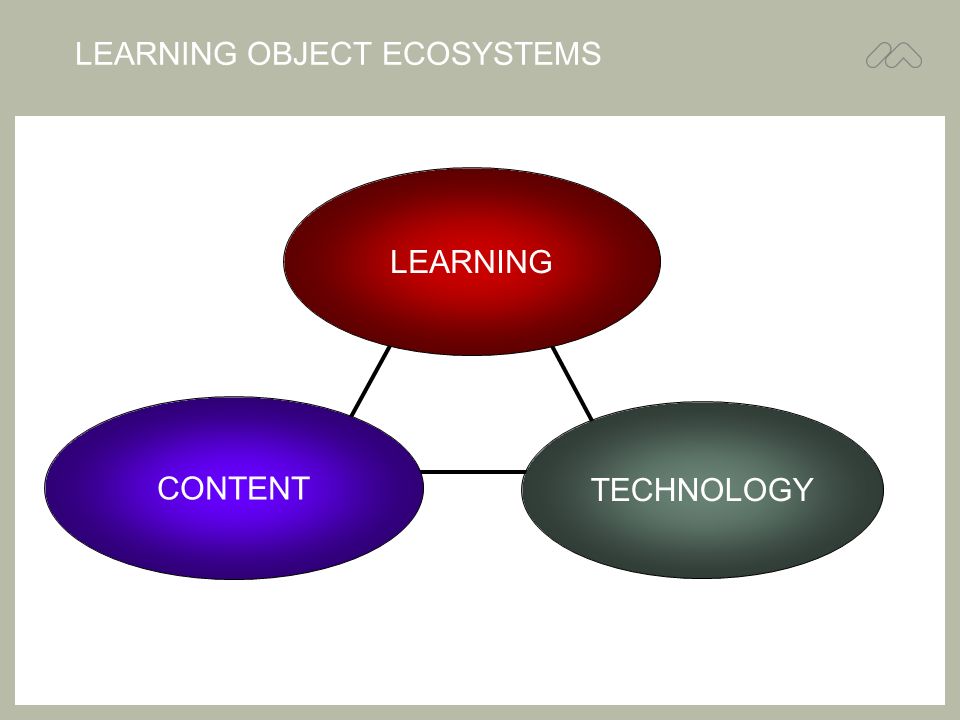 LEARNING OBJECT ECOSYSTEMS

LEARNING

CONTENT

TECHNOLOGY